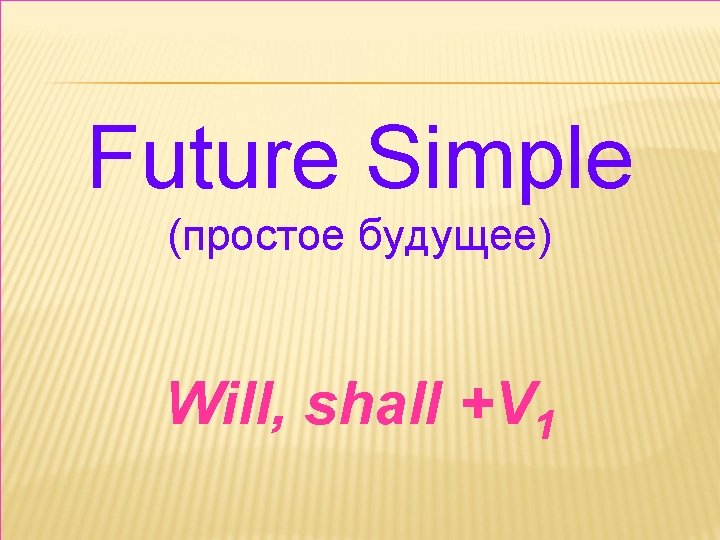 Future Simple
(простое будущее)

Will, shall +$V_1$